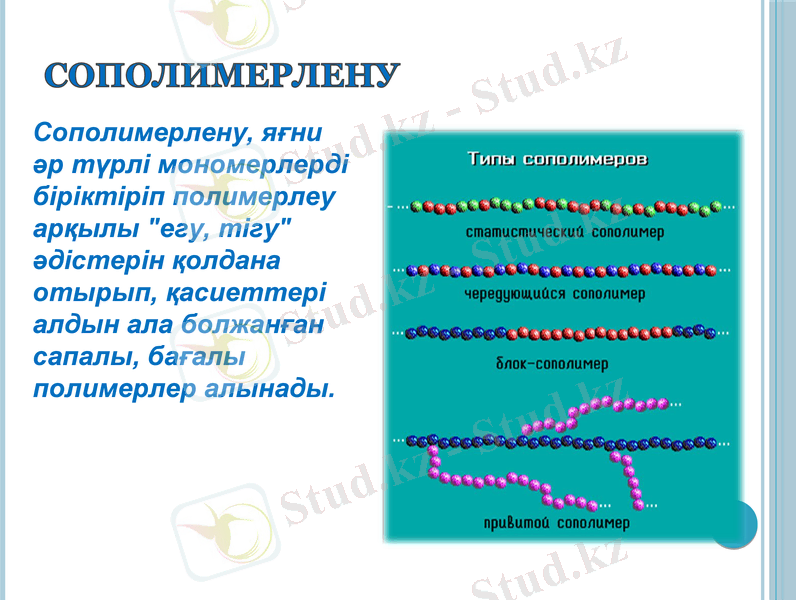 СОПОЛИМЕРЛЕНУ

Сополимерлену, яғни әр түрлі мономерлерді біріктіріп полимерлеу арқылы "егу, тігу" әдістерін қолдана отырып, қасиеттері алдын ала болжанған сапалы, бағалы полимерлер алынады.

Типы сополимеров

статистический сополимер

чередующийся сополимер

блок-сополимер

привитой сополимер

Stud.kz - Stud.kz